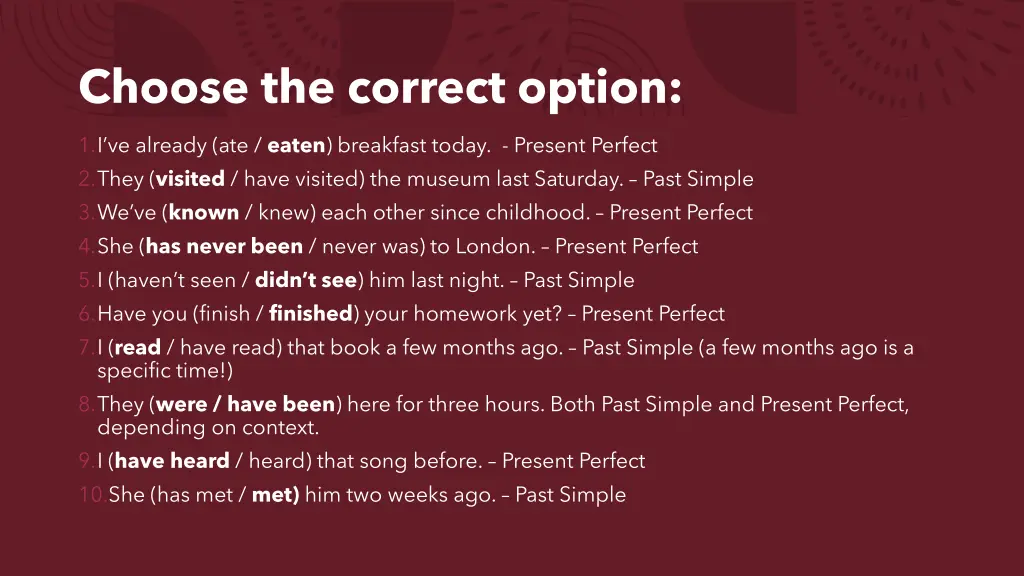 Choose the correct option:

1. I've already (ate / eaten) breakfast today. - Present Perfect
2. They (visited / have visited) the museum last Saturday. – Past Simple
3. We've (known / knew) each other since childhood. – Present Perfect
4. She (has never been / never was) to London. – Present Perfect
5. I (haven't seen / didn't see) him last night. – Past Simple
6. Have you (finish / finished) your homework yet? – Present Perfect
7. I (read / have read) that book a few months ago. – Past Simple (a few months ago is a specific time!)
8. They (were / have been) here for three hours. Both Past Simple and Present Perfect, depending on context.
9. I (have heard / heard) that song before. – Present Perfect
10. She (has met / met) him two weeks ago. – Past Simple